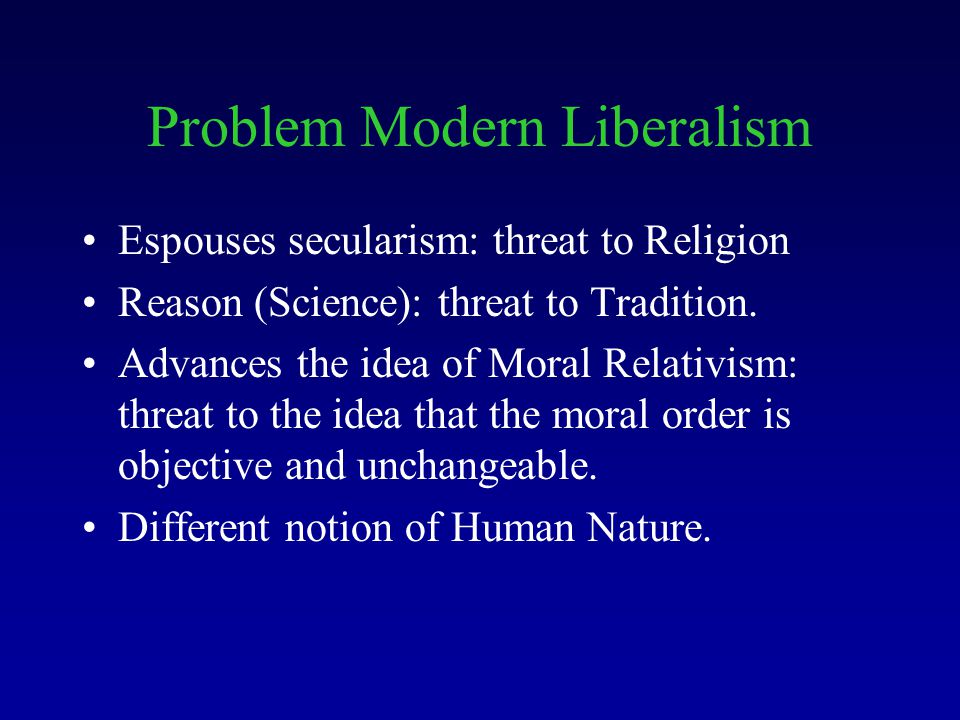 Problem Modern Liberalism

• Espouses secularism: threat to Religion
• Reason (Science): threat to Tradition.
• Advances the idea of Moral Relativism: threat to the idea that the moral order is objective and unchangeable.
• Different notion of Human Nature.